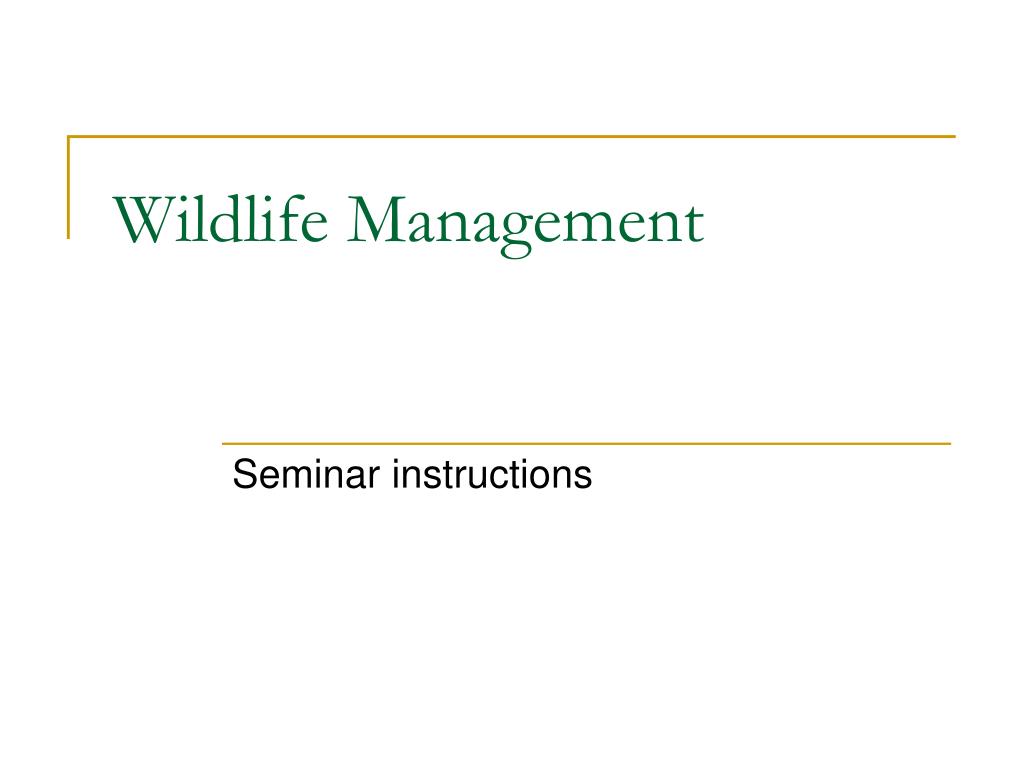 Wildlife Management

Seminar instructions